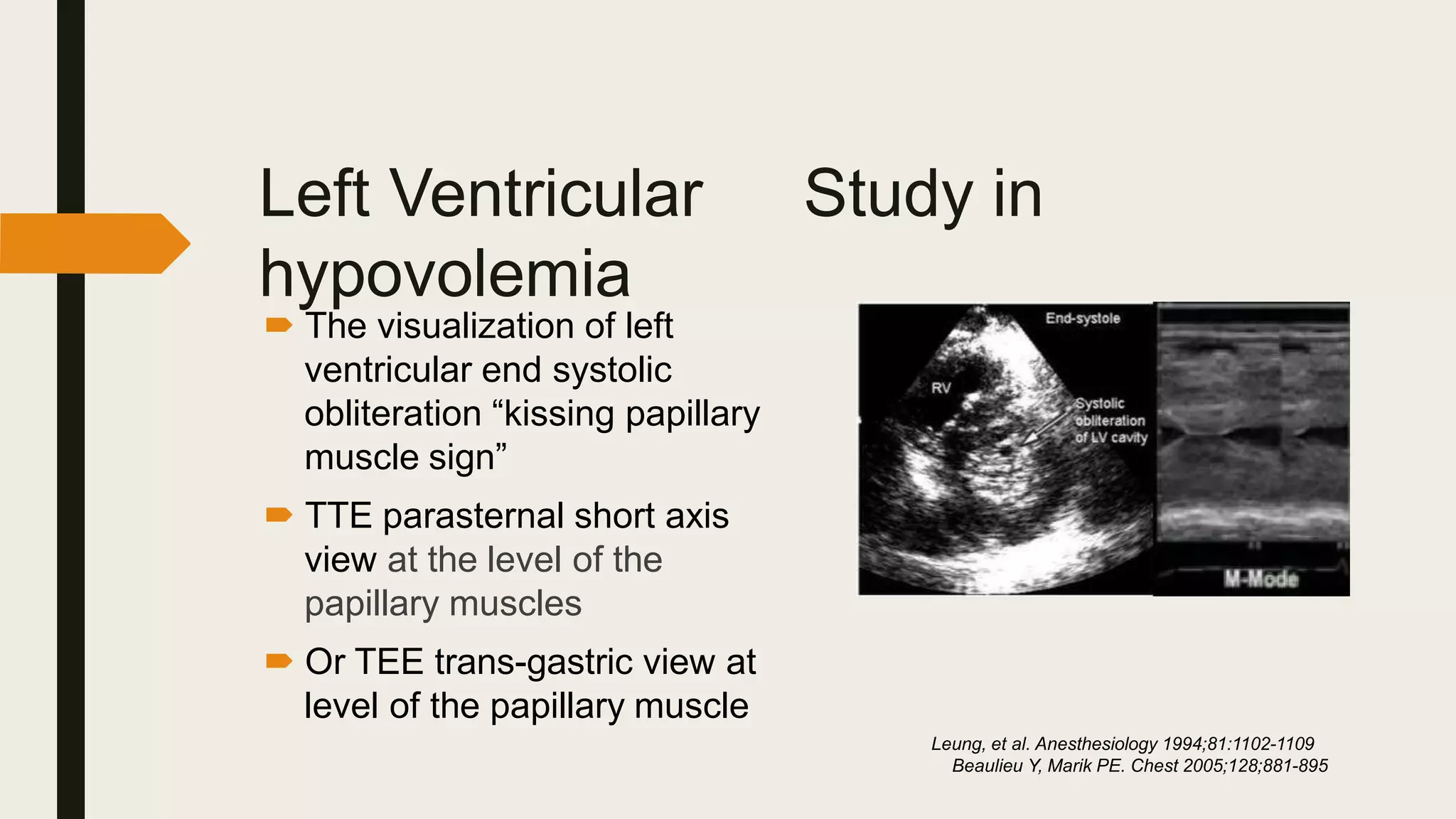 Left Ventricular Study in hypovolemia

The visualization of left ventricular end systolic obliteration “kissing papillary muscle sign”

TTE parasternal short axis view at the level of the papillary muscles

Or TEE trans-gastric view at level of the papillary muscle

End-systole

RV

Systolic obliteration of LV cavity

M-Mode

Leung, et al. Anesthesiology 1994;81:1102-1109
Beaulieu Y, Marik PE. Chest 2005;128;881-895